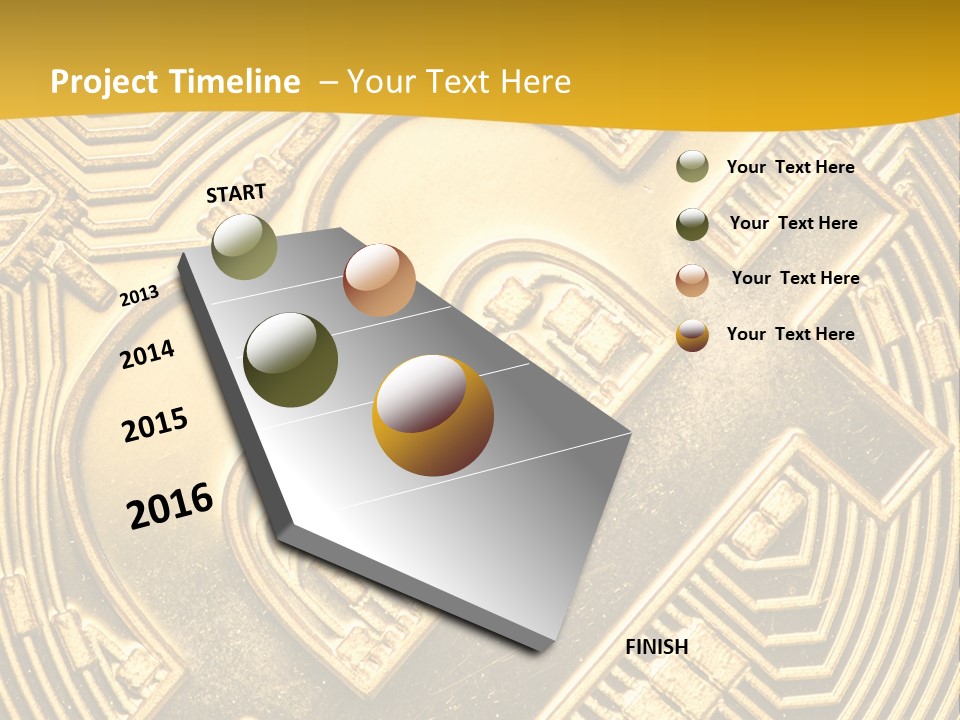 Project Timeline – Your Text Here

START

2013

2014

2015

2016

FINISH

Your Text Here

Your Text Here

Your Text Here

Your Text Here